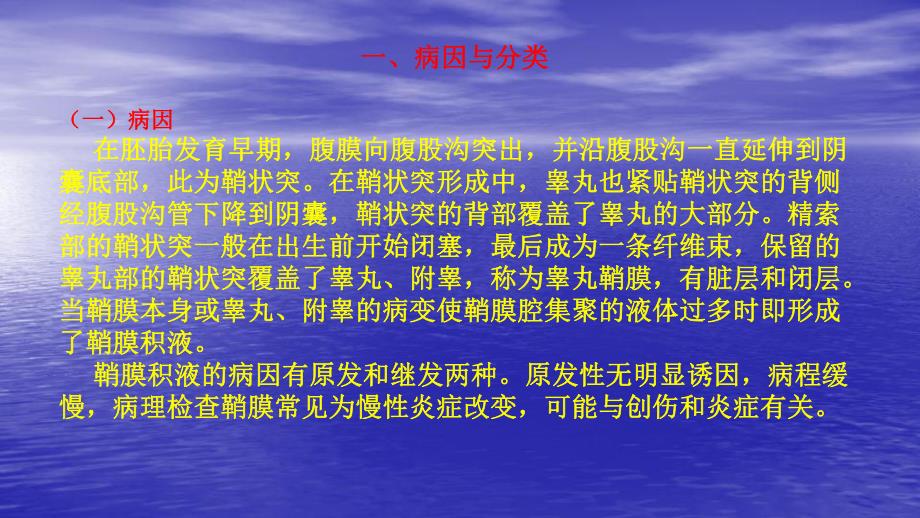 一、病因与分类

（一）病因

在胚胎发育早期，腹膜向腹股沟突出，并沿腹股沟一直延伸到阴囊底部，此为鞘状突。在鞘状突形成中，睾丸也紧贴鞘状突的背侧经腹股沟管下降到阴囊，鞘状突的背部覆盖了睾丸的大部分。精索部的鞘状突一般在出生前开始闭塞，最后成为一条纤维束，保留的睾丸部的鞘状突覆盖了睾丸、附睾，称为睾丸鞘膜，有脏层和闭层。当鞘膜本身或睾丸、附睾的病变使鞘膜腔集聚的液体过多时即形成了鞘膜积液。

鞘膜积液的病因有原发和继发两种。原发性无明显诱因，病程缓慢，病理检查鞘膜常见为慢性炎症改变，可能与创伤和炎症有关。